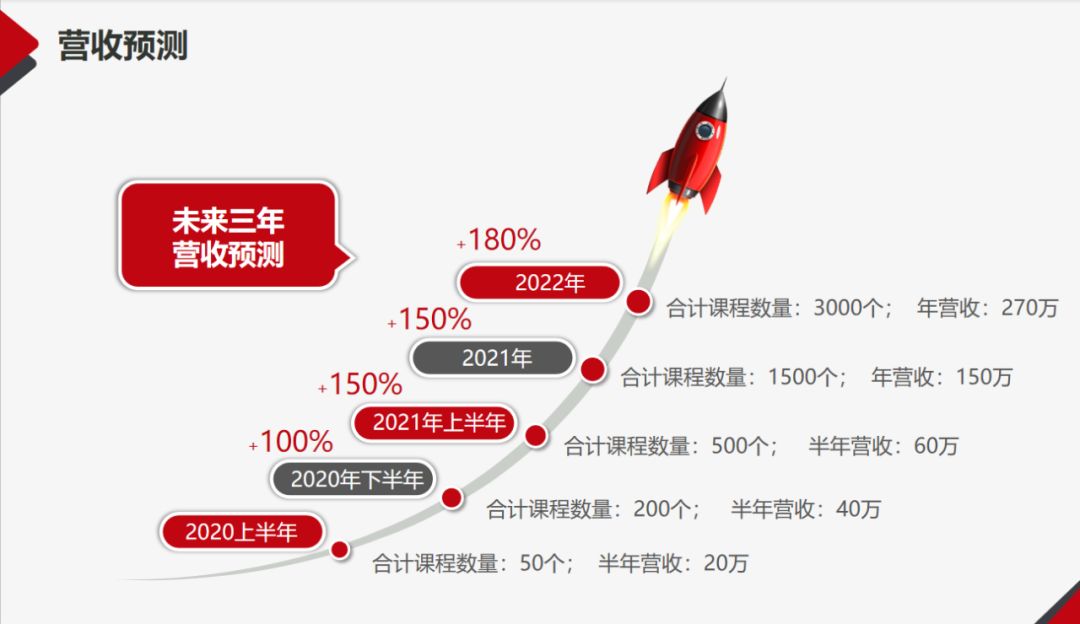 营收预测

未来三年
营收预测

+180%
2022年
合计课程数量：3000个；  年营收：270万

+150%
2021年
合计课程数量：1500个；  年营收：150万

+150%
2021年上半年
合计课程数量：500个；  半年营收：60万

+100%
2020年下半年
合计课程数量：200个；  半年营收：40万

2020上半年
合计课程数量：50个；  半年营收：20万